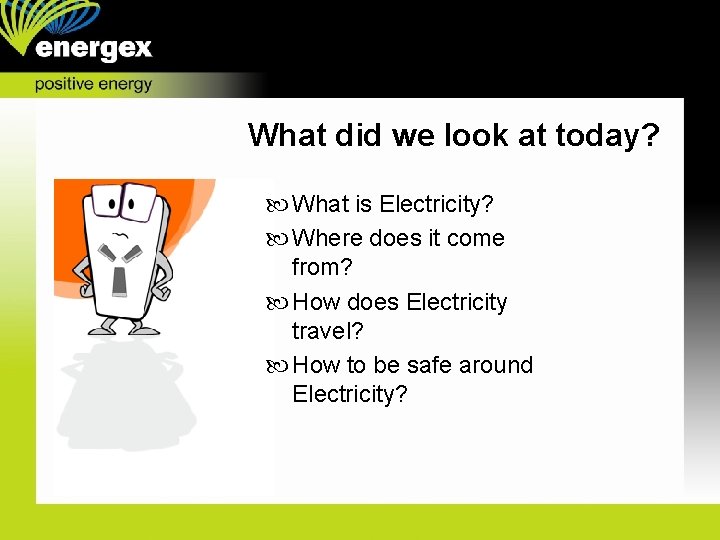 energex
positive energy

What did we look at today?

What is Electricity?
Where does it come from?
How does Electricity travel?
How to be safe around Electricity?